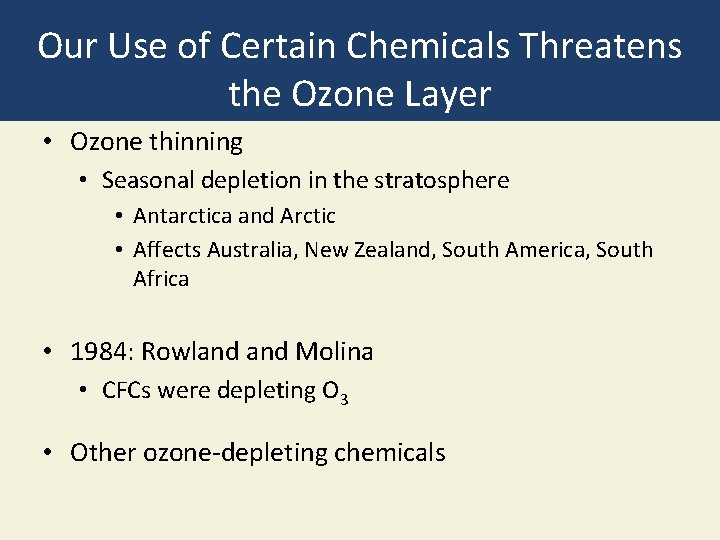 Our Use of Certain Chemicals Threatens the Ozone Layer

• Ozone thinning
  • Seasonal depletion in the stratosphere
    • Antarctica and Arctic
    • Affects Australia, New Zealand, South America, South Africa

• 1984: Rowland and Molina
  • CFCs were depleting $O_3$

• Other ozone-depleting chemicals